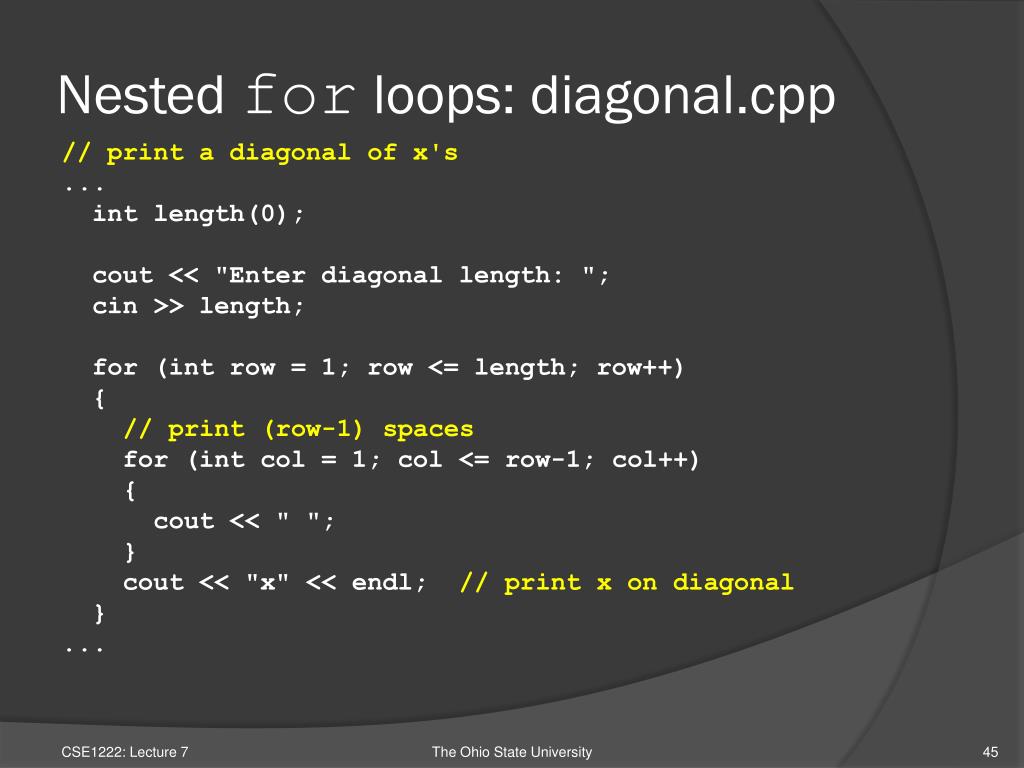 Nested for loops: diagonal.cpp

// print a diagonal of x's
...
  int length(0);

  cout << "Enter diagonal length: ";
  cin >> length;

  for (int row = 1; row <= length; row++)
  {
    // print (row-1) spaces
    for (int col = 1; col <= row-1; col++)
    {
      cout << " ";
    }
    cout << "x" << endl;  // print x on diagonal
  }
...

CSE1222: Lecture 7

The Ohio State University

45